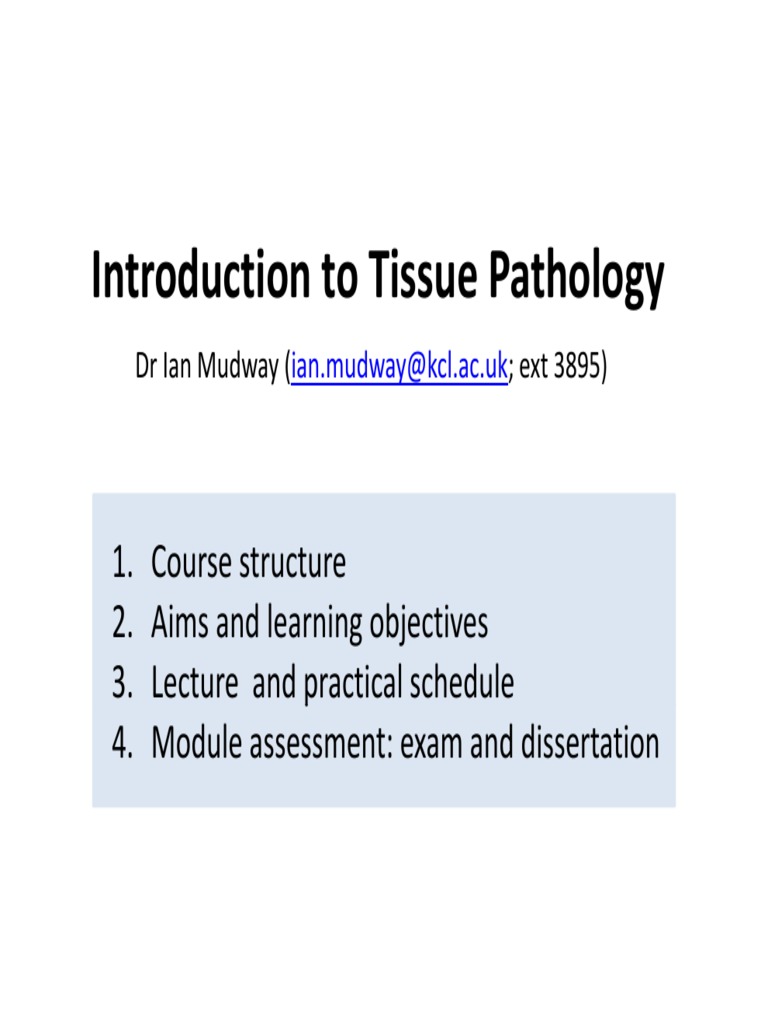 Introduction to Tissue Pathology

Dr Ian Mudway (ian.mudway@kcl.ac.uk; ext 3895)

1. Course structure
2. Aims and learning objectives
3. Lecture and practical schedule
4. Module assessment: exam and dissertation